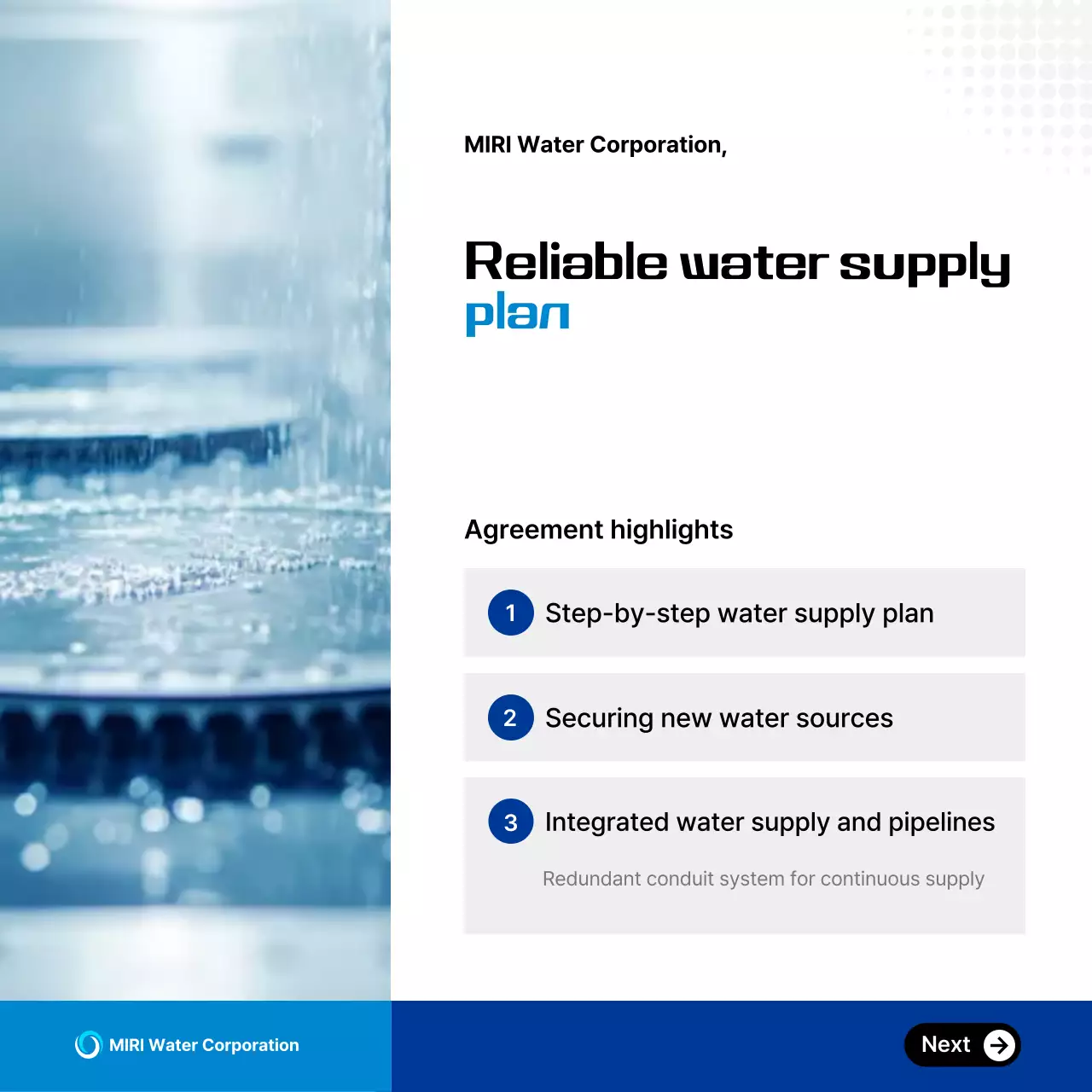 MIRI Water Corporation,

Reliable water supply plan

Agreement highlights

1 Step-by-step water supply plan

2 Securing new water sources

3 Integrated water supply and pipelines

Redundant conduit system for continuous supply

MIRI Water Corporation

Next